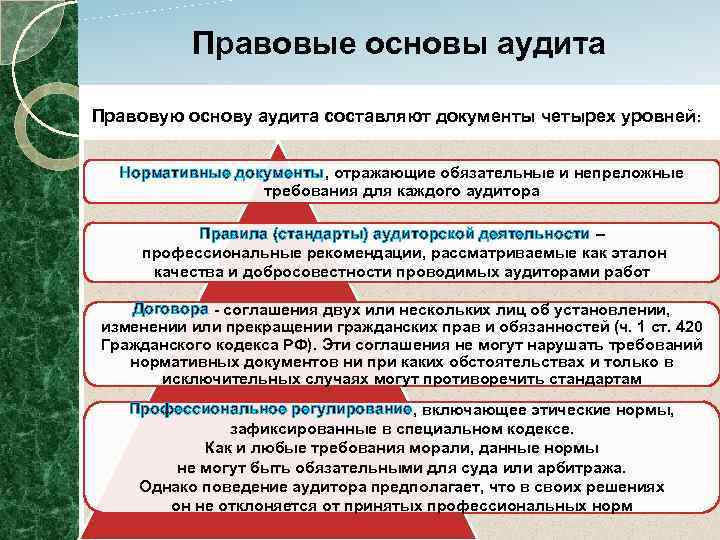 Правовые основы аудита

Правовую основу аудита составляют документы четырех уровней:

Нормативные документы, отражающие обязательные и непреложные требования для каждого аудитора

Правила (стандарты) аудиторской деятельности – профессиональные рекомендации, рассматриваемые как эталон качества и добросовестности проводимых аудиторами работ

Договора - соглашения двух или нескольких лиц об установлении, изменении или прекращении гражданских прав и обязанностей (ч. 1 ст. 420 Гражданского кодекса РФ). Эти соглашения не могут нарушать требований нормативных документов ни при каких обстоятельствах и только в исключительных случаях могут противоречить стандартам

Профессиональное регулирование, включающее этические нормы, зафиксированные в специальном кодексе. Как и любые требования морали, данные нормы не могут быть обязательными для суда или арбитража. Однако поведение аудитора предполагает, что в своих решениях он не отклоняется от принятых профессиональных норм